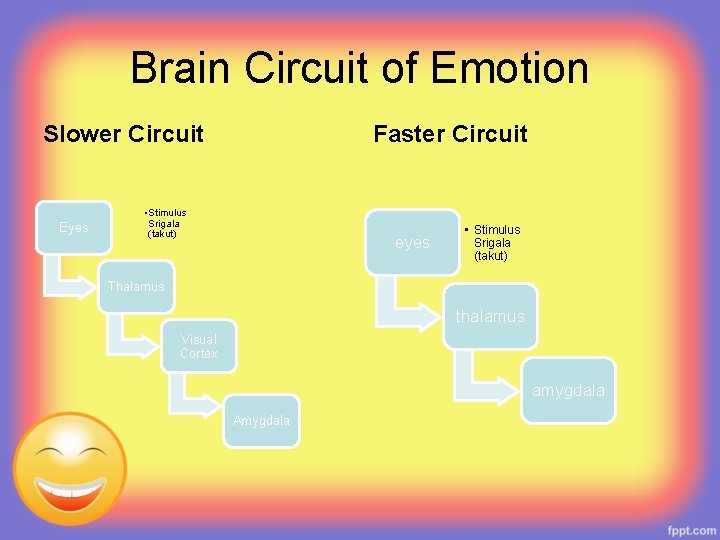 Brain Circuit of Emotion

Slower Circuit

Eyes

• Stimulus Srigala (takut)

Thalamus

Visual Cortex

Amygdala

Faster Circuit

eyes

• Stimulus Srigala (takut)

thalamus

amygdala

fppt.com